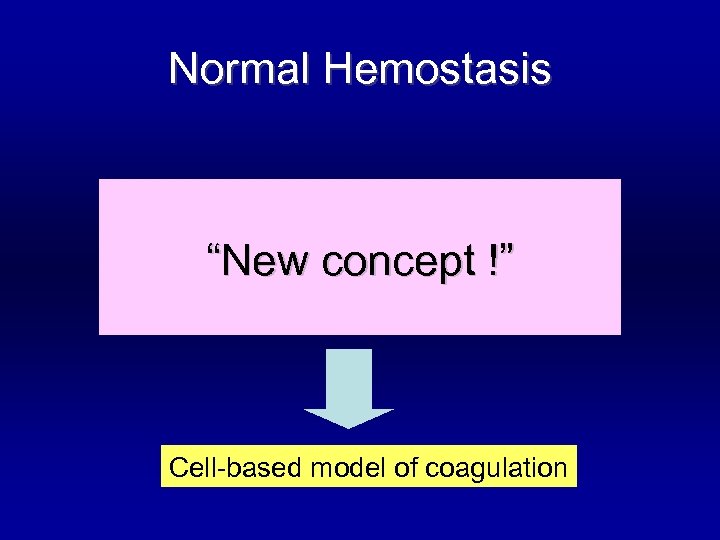 Normal Hemostasis

“New concept !”

Cell-based model of coagulation